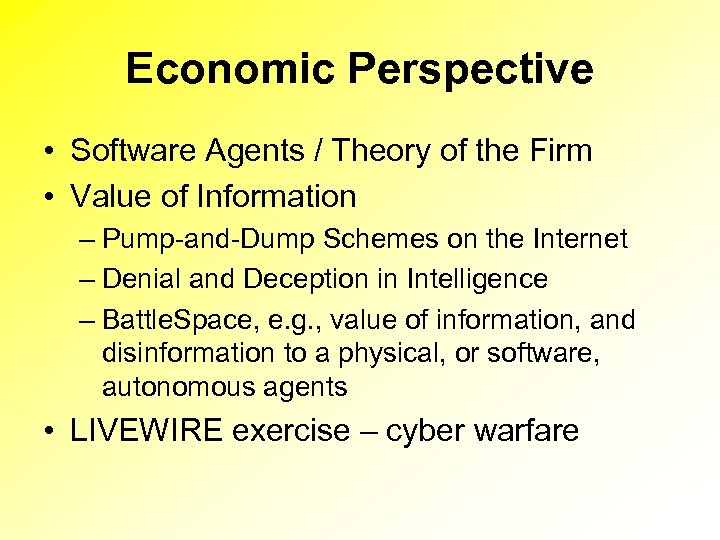 Economic Perspective

• Software Agents / Theory of the Firm
• Value of Information
– Pump-and-Dump Schemes on the Internet
– Denial and Deception in Intelligence
– BattleSpace, e.g., value of information, and disinformation to a physical, or software, autonomous agents
• LIVEWIRE exercise – cyber warfare